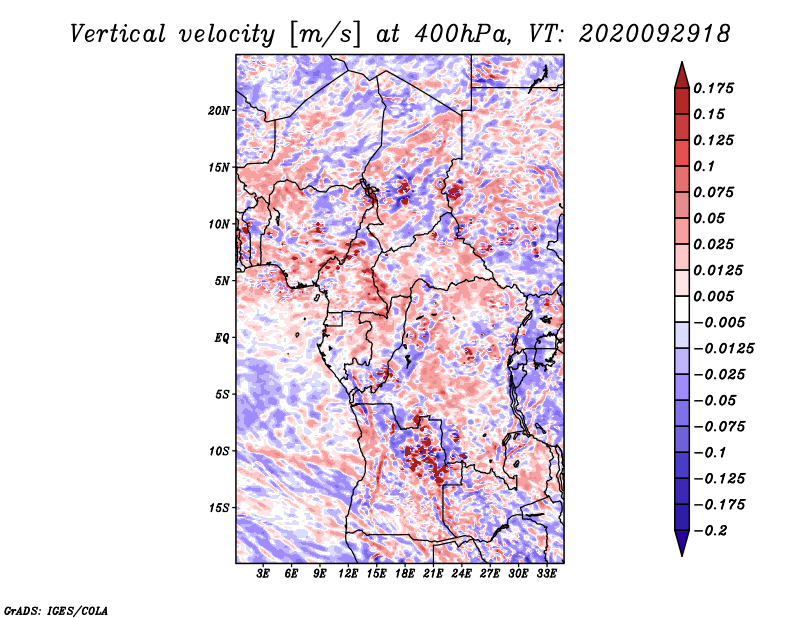 Vertical velocity [m/s] at 400hPa, VT: 2020092918

20N
15N
10N
5N
EQ
5S
10S
15S

3E 6E 9E 12E 15E 18E 21E 24E 27E 30E 33E

0.175
0.15
0.125
0.1
0.075
0.05
0.025
0.0125
0.005
−0.005
−0.0125
−0.025
−0.05
−0.075
−0.1
−0.125
−0.175
−0.2

GrADS: IGES/COLA